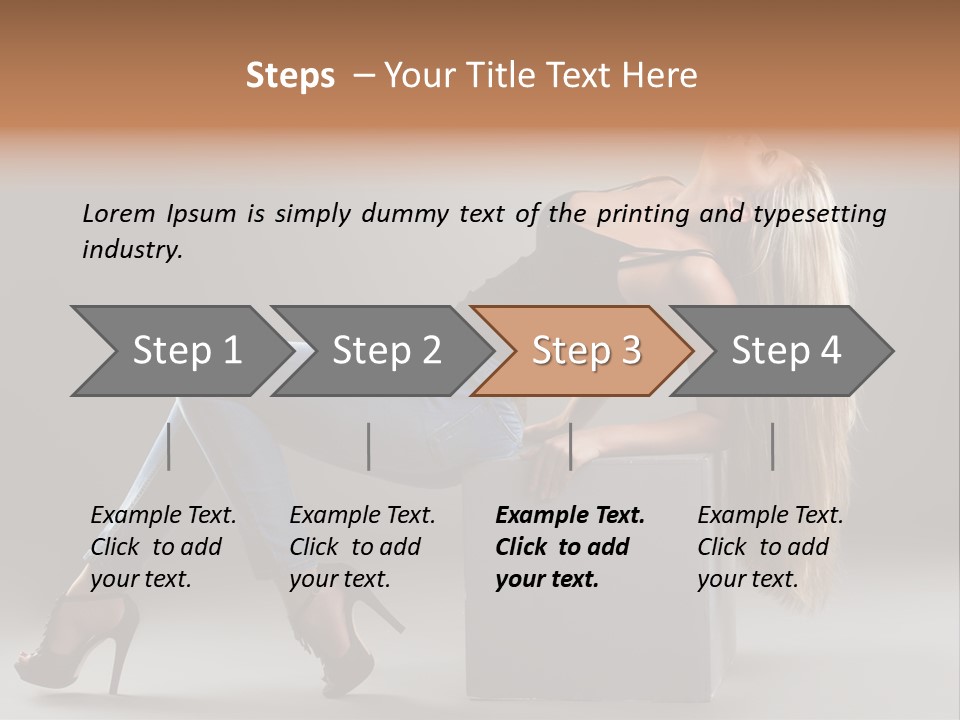 Steps – Your Title Text Here

Lorem Ipsum is simply dummy text of the printing and typesetting industry.

Step 1

Step 2

Step 3

Step 4

Example Text. Click to add your text.

Example Text. Click to add your text.

Example Text. Click to add your text.

Example Text. Click to add your text.